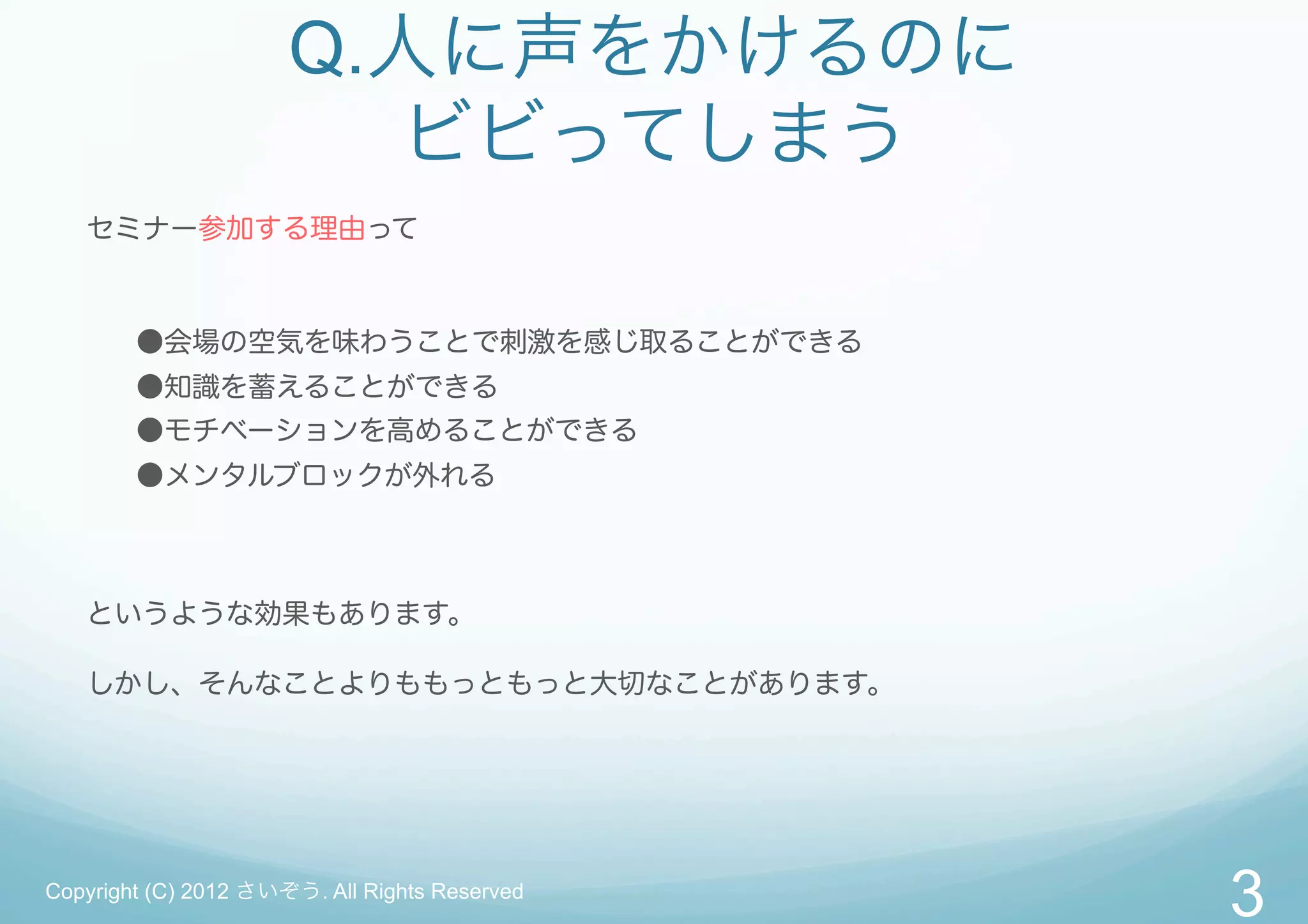 Q.人に声をかけるのに
ビビってしまう

セミナー参加する理由って

●会場の空気を味わうことで刺激を感じ取ることができる
●知識を蓄えることができる
●モチベーションを高めることができる
●メンタルブロックが外れる

というような効果もあります。

しかし、そんなことよりももっともっと大切なことがあります。

Copyright (C) 2012 さいぞう. All Rights Reserved

3